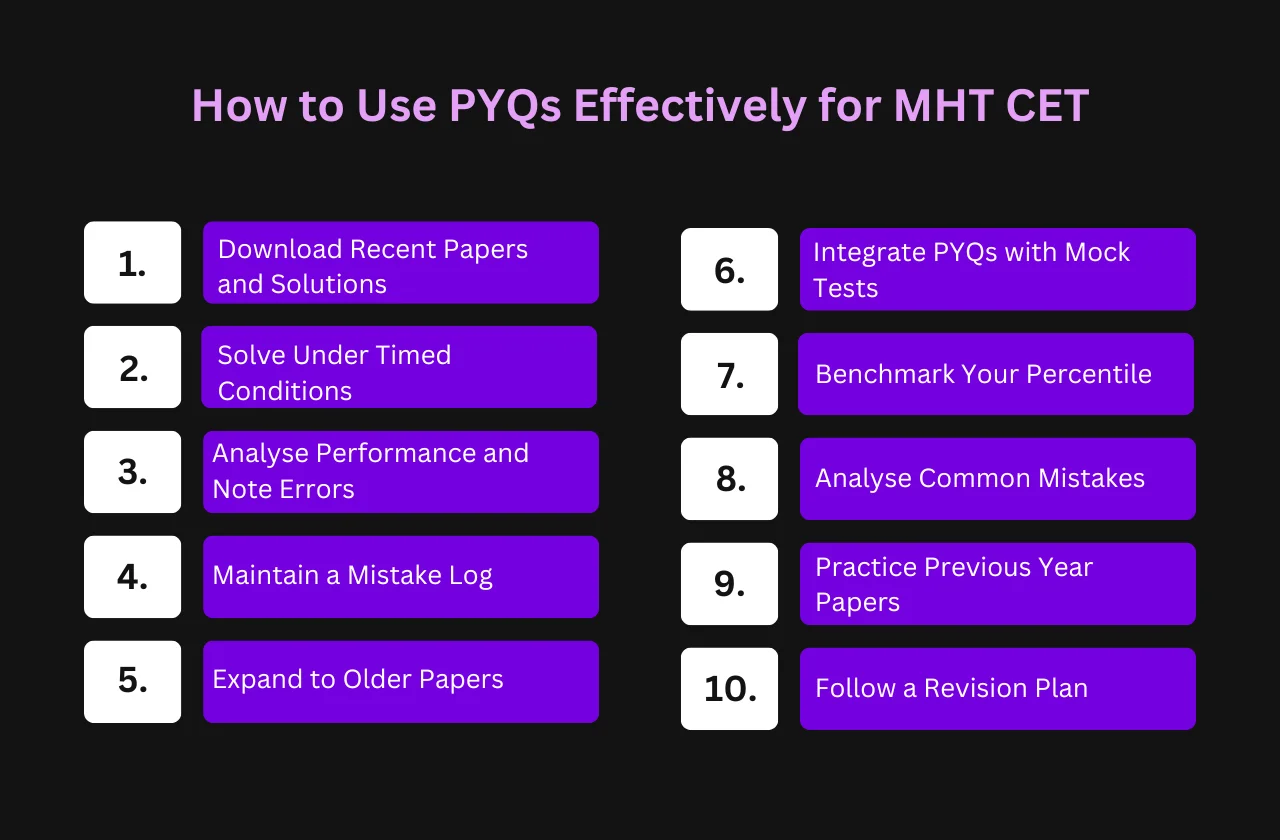 How to Use PYQs Effectively for MHT CET

1. Download Recent Papers and Solutions

2. Solve Under Timed Conditions

3. Analyse Performance and Note Errors

4. Maintain a Mistake Log

5. Expand to Older Papers

6. Integrate PYQs with Mock Tests

7. Benchmark Your Percentile

8. Analyse Common Mistakes

9. Practice Previous Year Papers

10. Follow a Revision Plan